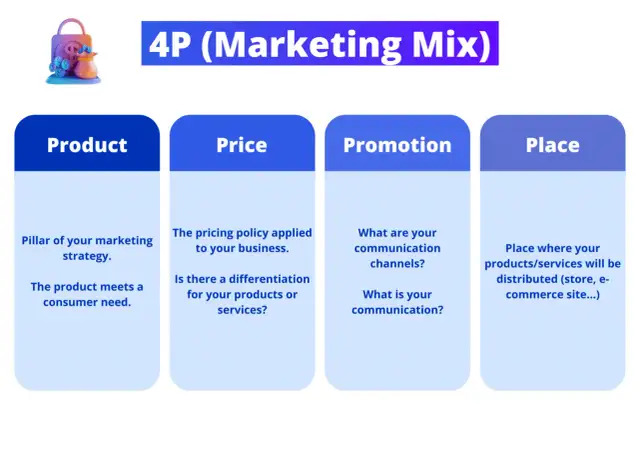 4P (Marketing Mix)

Product

Pillar of your marketing strategy.

The product meets a consumer need.

Price

The pricing policy applied to your business.

Is there a differentiation for your products or services?

Promotion

What are your communication channels?

What is your communication?

Place

Place where your products/services will be distributed (store, e-commerce site...)